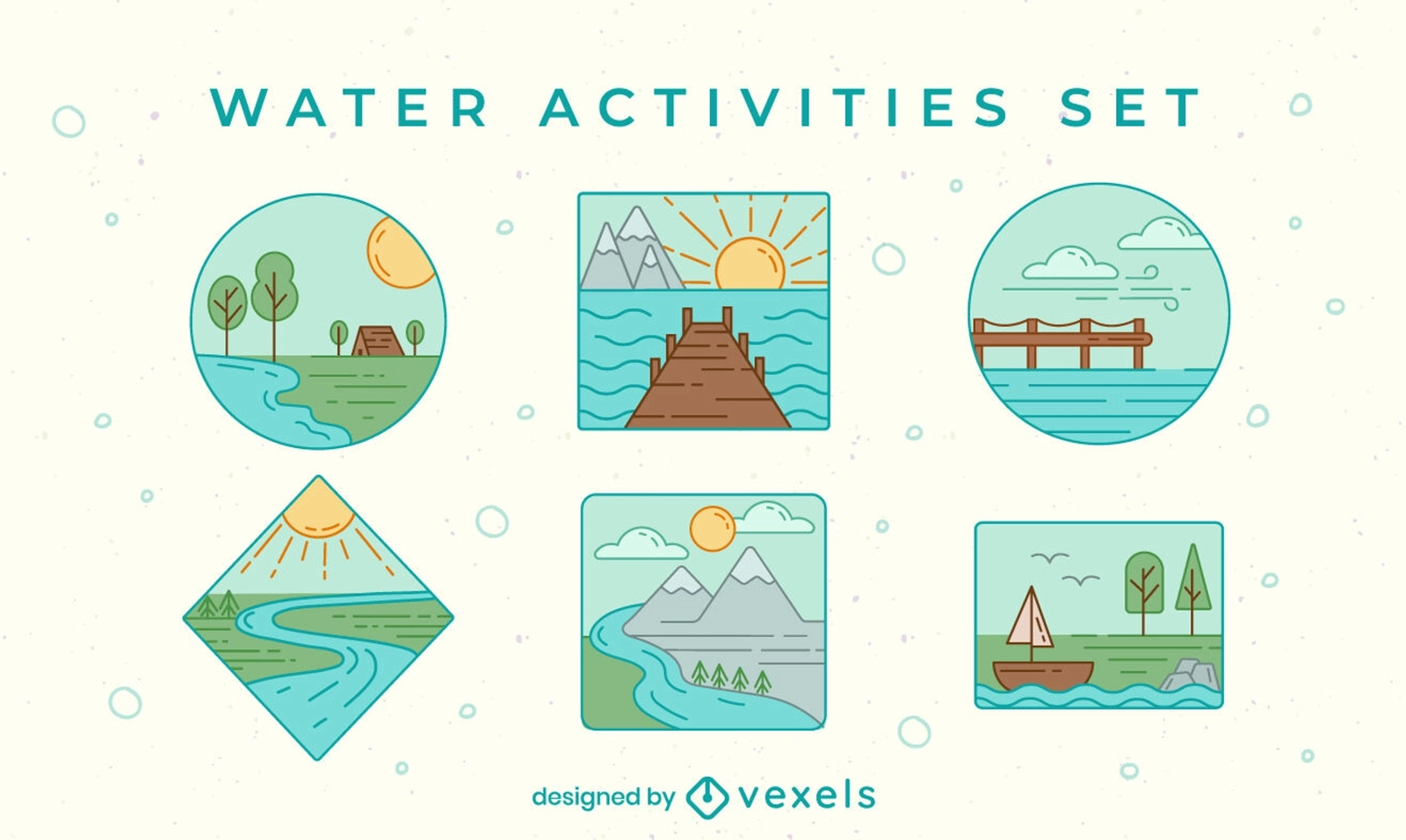 WATER ACTIVITIES SET

designed by vexels